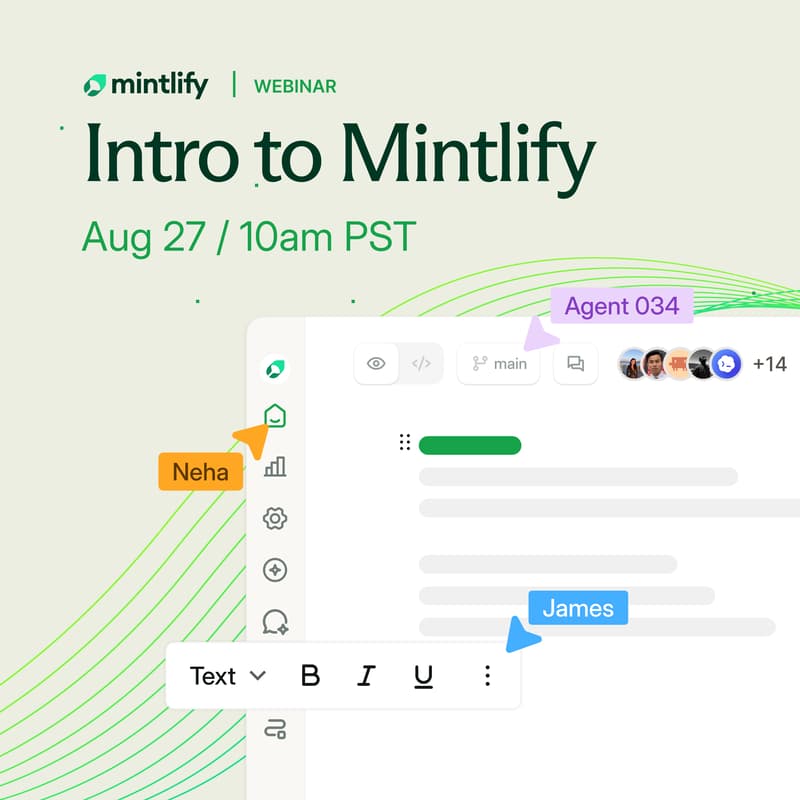 mintlify | WEBINAR

Intro to Mintlify

Aug 27 / 10am PST

Agent 034

main

+14

Neha

James

Text B I U